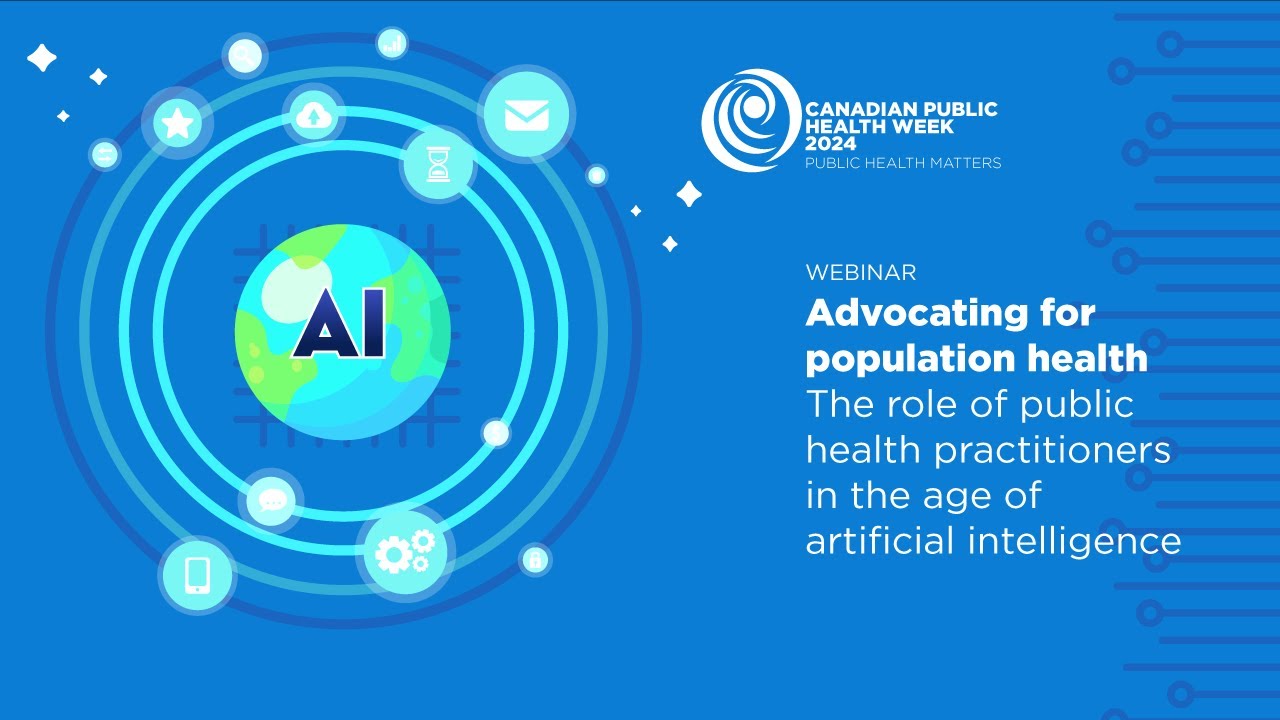 AI

CANADIAN PUBLIC HEALTH WEEK 2024
PUBLIC HEALTH MATTERS

WEBINAR
Advocating for population health
The role of public health practitioners in the age of artificial intelligence